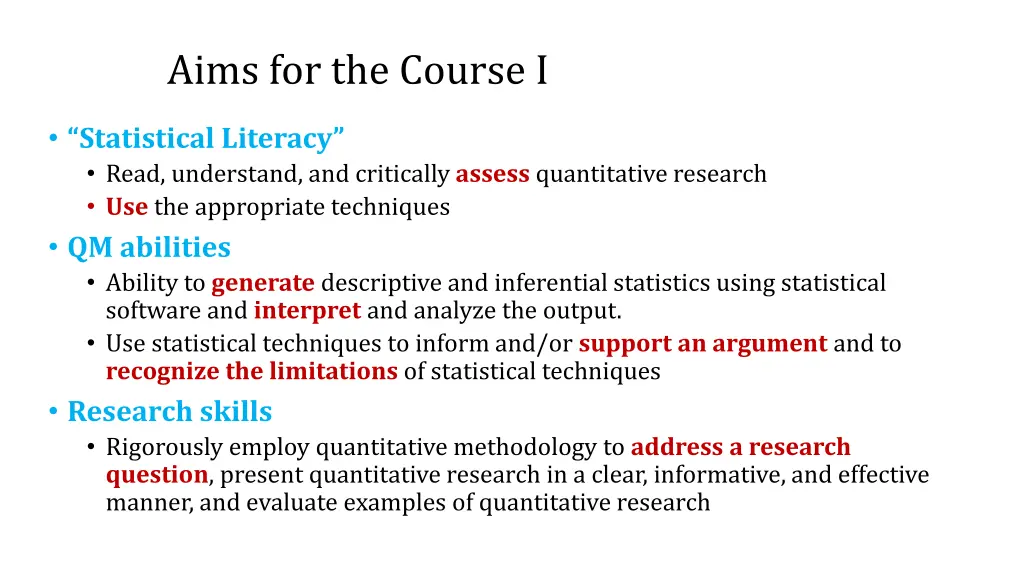 Aims for the Course I

• “Statistical Literacy”
  • Read, understand, and critically assess quantitative research
  • Use the appropriate techniques
• QM abilities
  • Ability to generate descriptive and inferential statistics using statistical software and interpret and analyze the output.
  • Use statistical techniques to inform and/or support an argument and to recognize the limitations of statistical techniques
• Research skills
  • Rigorously employ quantitative methodology to address a research question, present quantitative research in a clear, informative, and effective manner, and evaluate examples of quantitative research